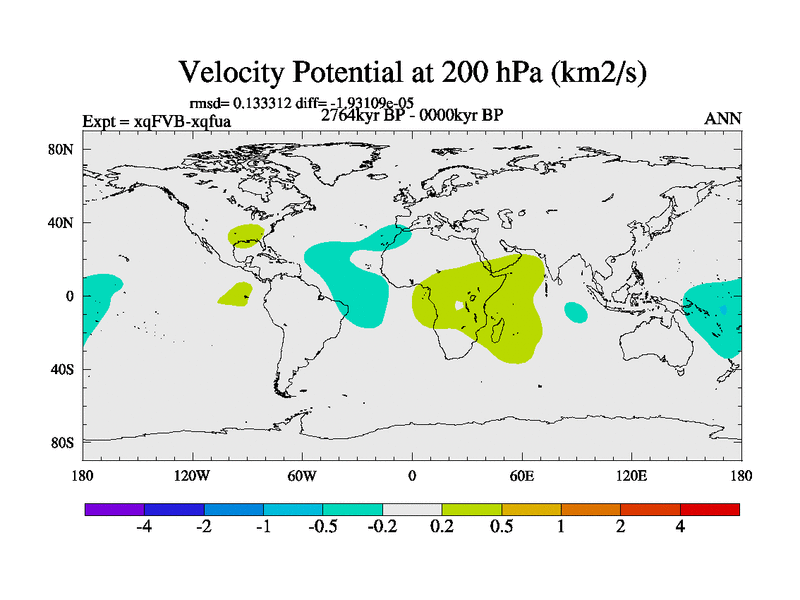 Velocity Potential at 200 hPa (km2/s)

rmsd= 0.133312 diff= -1.93109e-05

Expt = xqFVB-xqfua

2764kyr BP - 0000kyr BP

ANN

80N

40N

0

40S

80S

180

120W

60W

0

60E

120E

180

-4

-2

-1

-0.5

-0.2

0.2

0.5

1

2

4